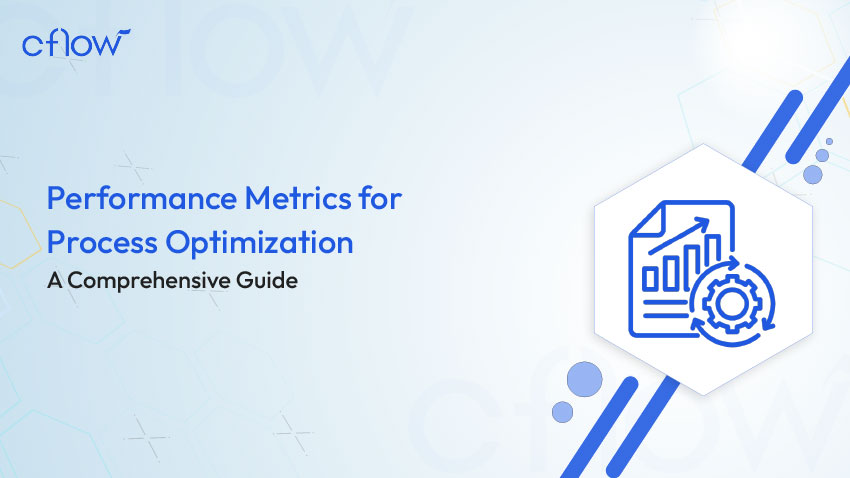 cflow

Performance Metrics for Process Optimization

A Comprehensive Guide